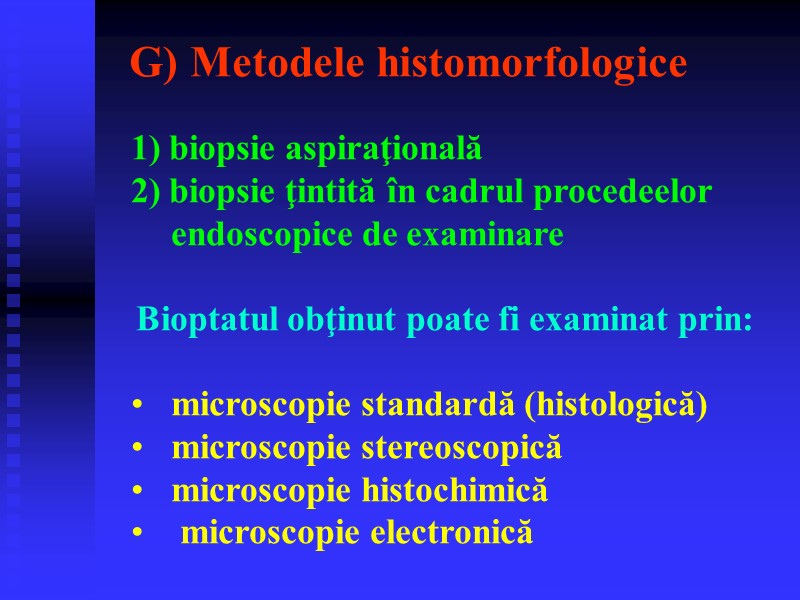 G) Metodele histomorfologice

1) biopsie aspiraţională
2) biopsie ţintită în cadrul procedeelor endoscopice de examinare

Bioptatul obţinut poate fi examinat prin:

• microscopie standardă (histologică)
• microscopie stereoscopică
• microscopie histochimică
• microscopie electronică